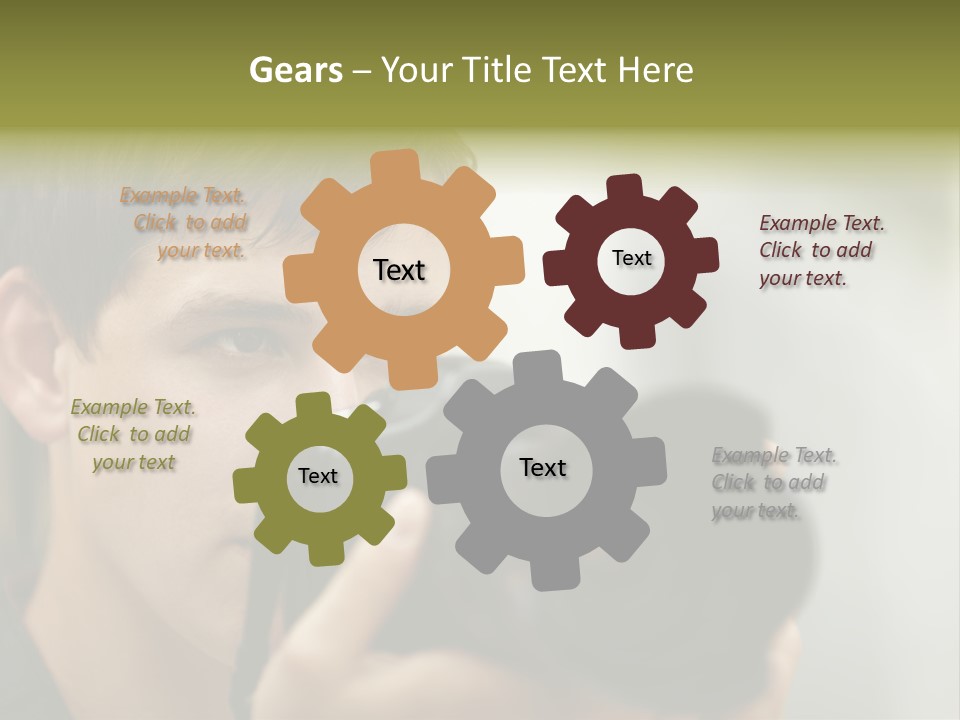 Gears – Your Title Text Here

Example Text. Click to add your text.

Text

Text

Example Text. Click to add your text.

Example Text. Click to add your text

Text

Text

Example Text. Click to add your text.